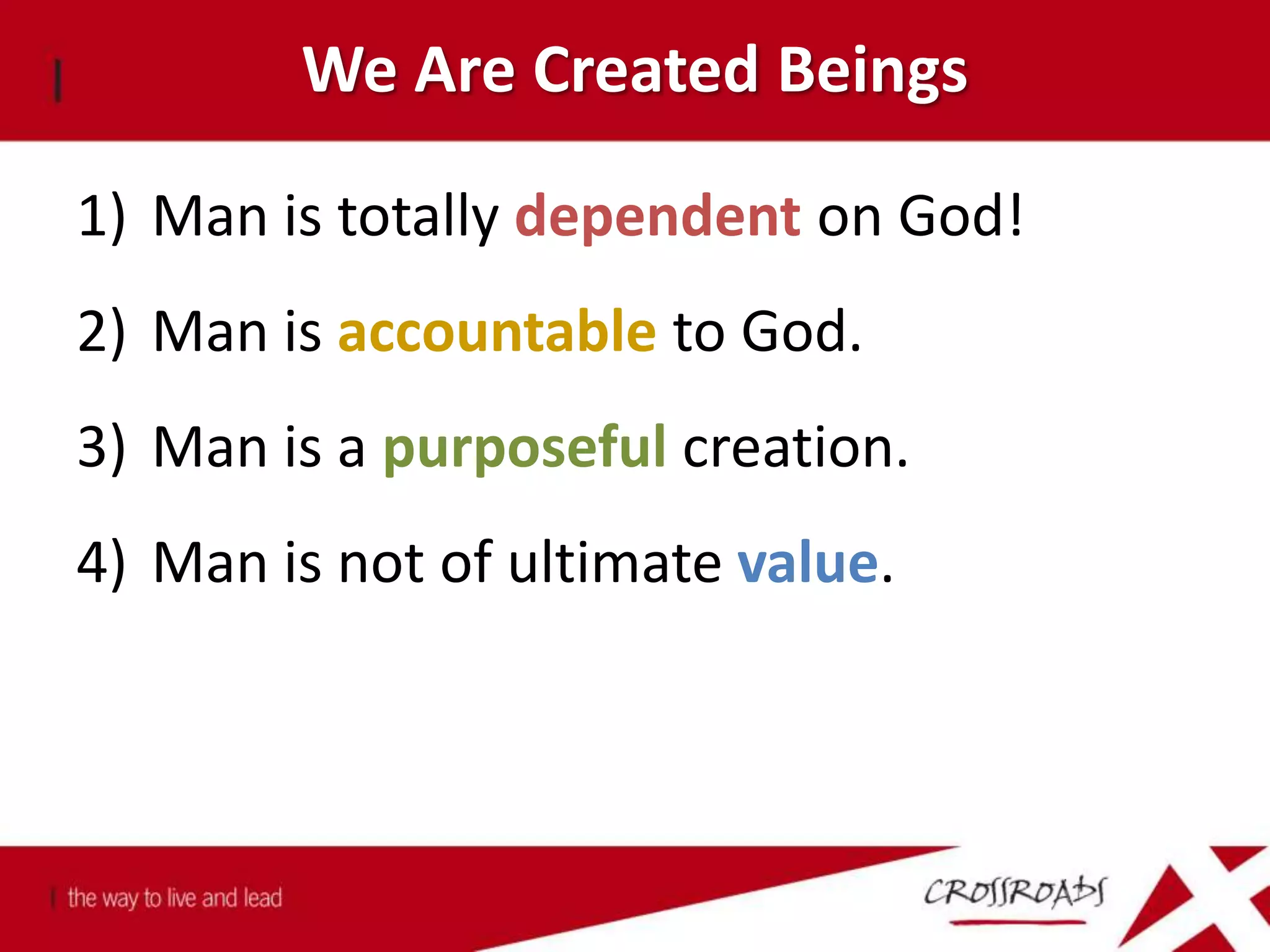 We Are Created Beings

1) Man is totally dependent on God!

2) Man is accountable to God.

3) Man is a purposeful creation.

4) Man is not of ultimate value.

the way to live and lead

CROSSROADS